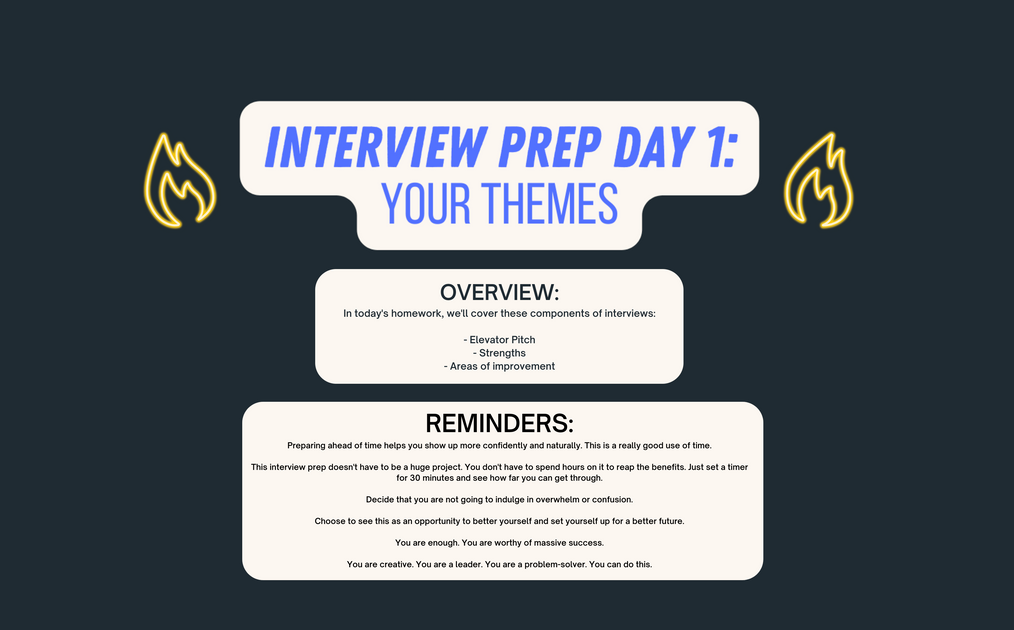 INTERVIEW PREP DAY 1:
YOUR THEMES

OVERVIEW:
In today's homework, we'll cover these components of interviews:

- Elevator Pitch
- Strengths
- Areas of improvement

REMINDERS:
Preparing ahead of time helps you show up more confidently and naturally. This is a really good use of time.

This interview prep doesn't have to be a huge project. You don't have to spend hours on it to reap the benefits. Just set a timer for 30 minutes and see how far you can get through.

Decide that you are not going to indulge in overwhelm or confusion.

Choose to see this as an opportunity to better yourself and set yourself up for a better future.

You are enough. You are worthy of massive success.

You are creative. You are a leader. You are a problem-solver. You can do this.